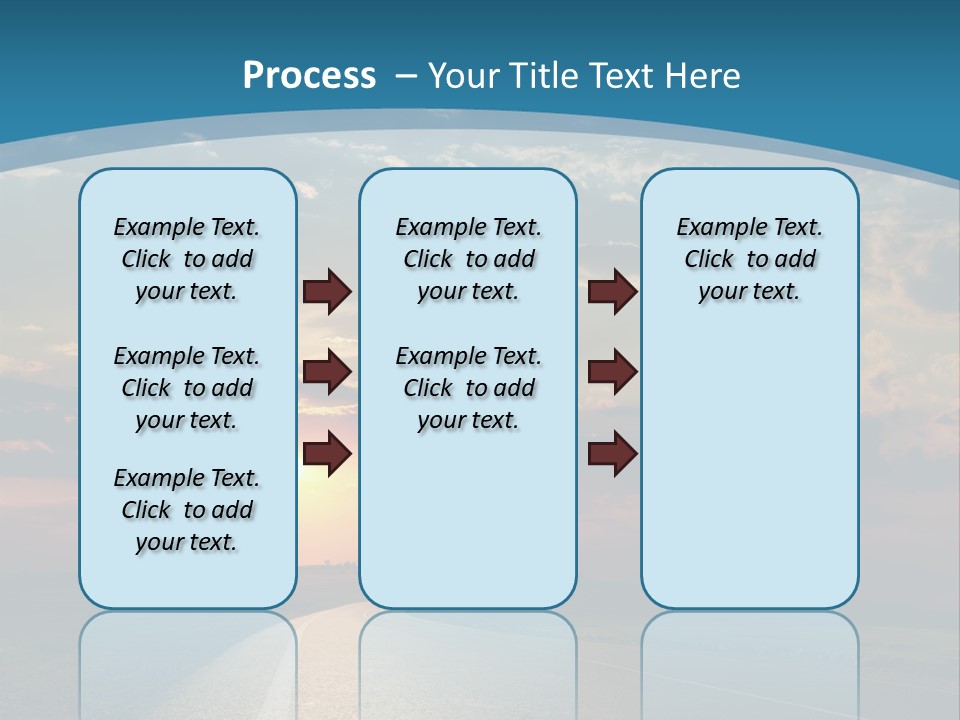 Process – Your Title Text Here

Example Text. Click to add your text.

Example Text. Click to add your text.

Example Text. Click to add your text.

Example Text. Click to add your text.

Example Text. Click to add your text.

Example Text. Click to add your text.